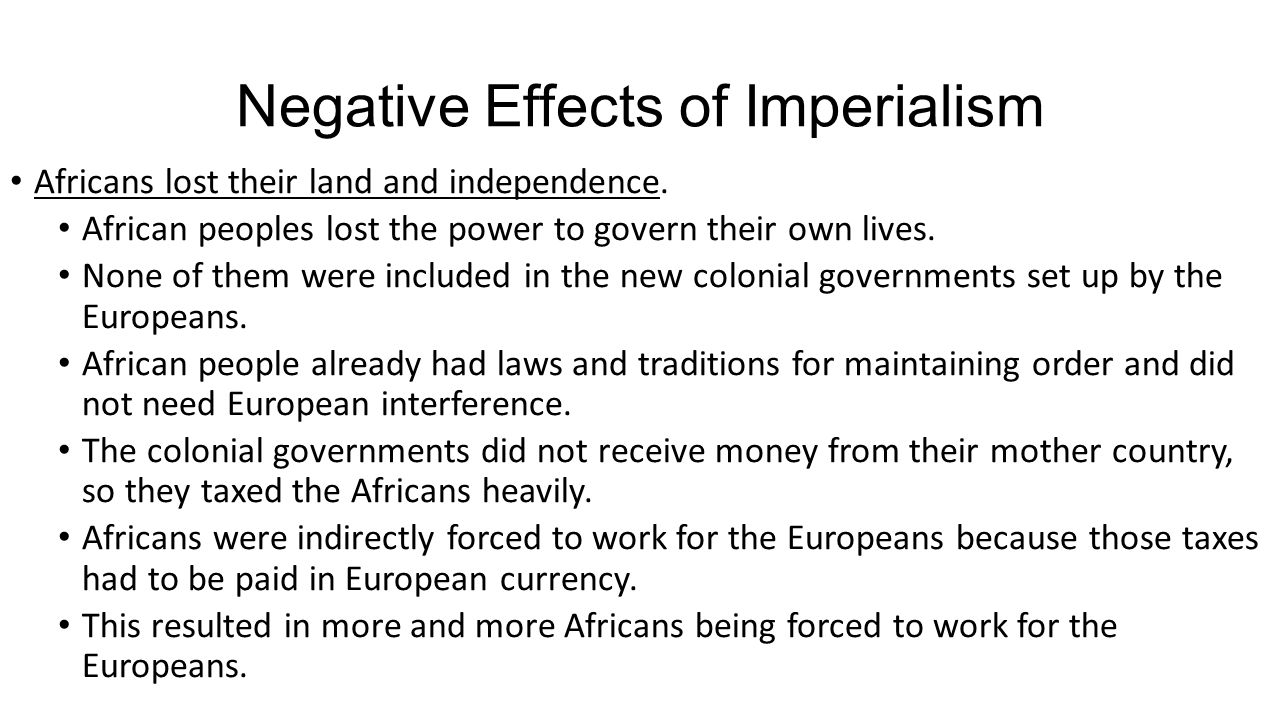 Negative Effects of Imperialism

• Africans lost their land and independence.
  • African peoples lost the power to govern their own lives.
  • None of them were included in the new colonial governments set up by the Europeans.
  • African people already had laws and traditions for maintaining order and did not need European interference.
  • The colonial governments did not receive money from their mother country, so they taxed the Africans heavily.
  • Africans were indirectly forced to work for the Europeans because those taxes had to be paid in European currency.
  • This resulted in more and more Africans being forced to work for the Europeans.